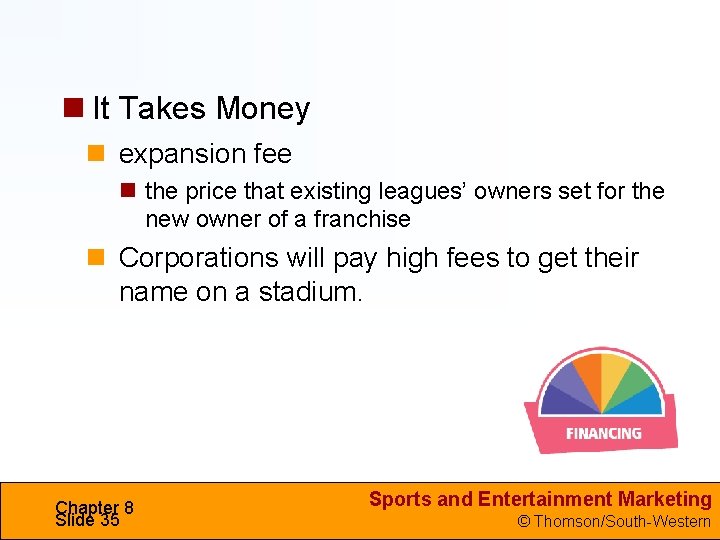 It Takes Money

expansion fee

the price that existing leagues' owners set for the new owner of a franchise

Corporations will pay high fees to get their name on a stadium.

FINANCING

Chapter 8
Slide 35

Sports and Entertainment Marketing
© Thomson/South-Western